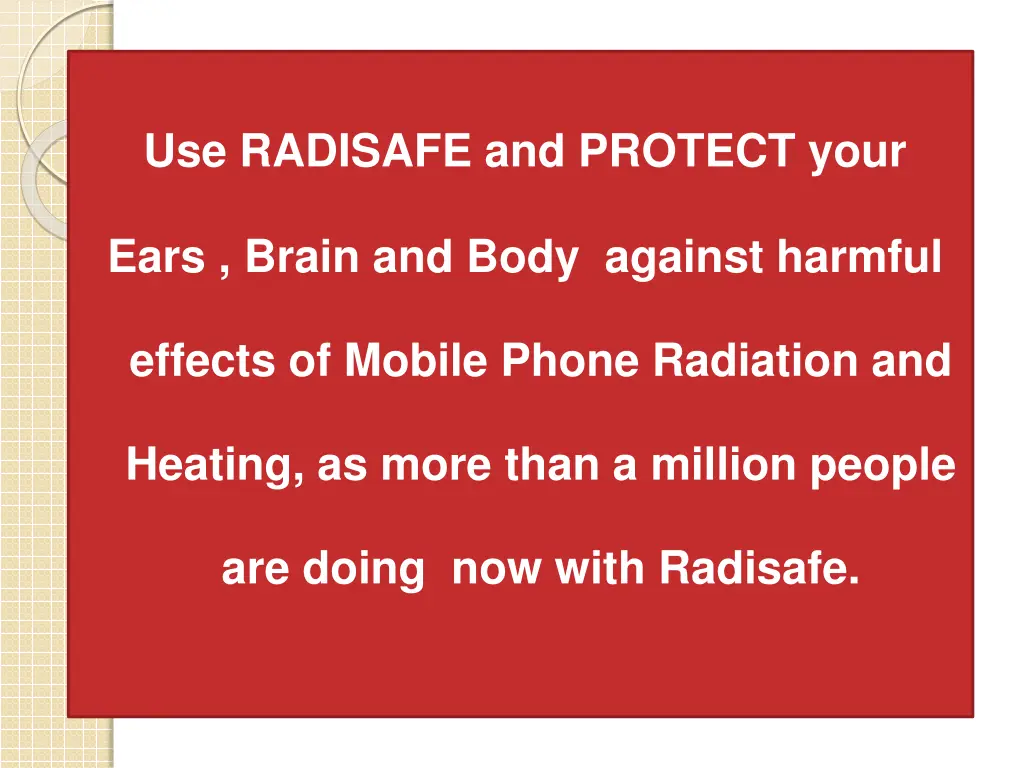 Use RADISAFE and PROTECT your Ears , Brain and Body against harmful effects of Mobile Phone Radiation and Heating, as more than a million people are doing now with Radisafe.